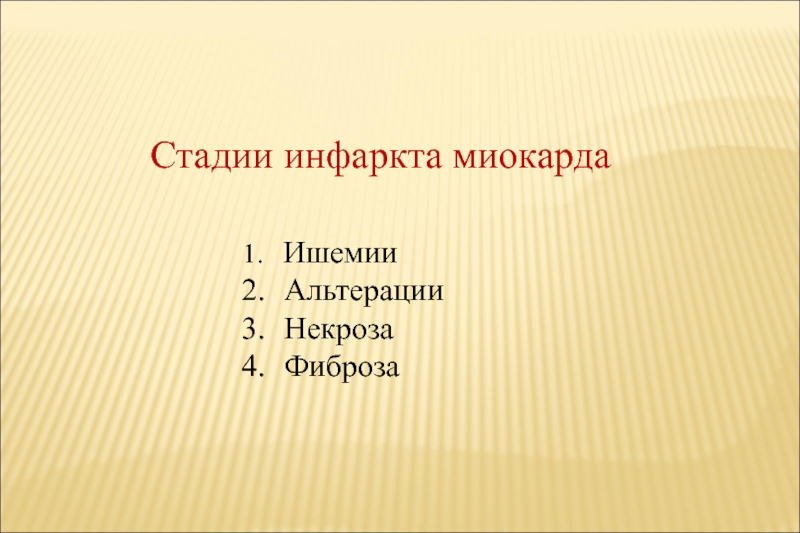 Стадии инфаркта миокарда

1. Ишемии
2. Альтерации
3. Некроза
4. Фиброза